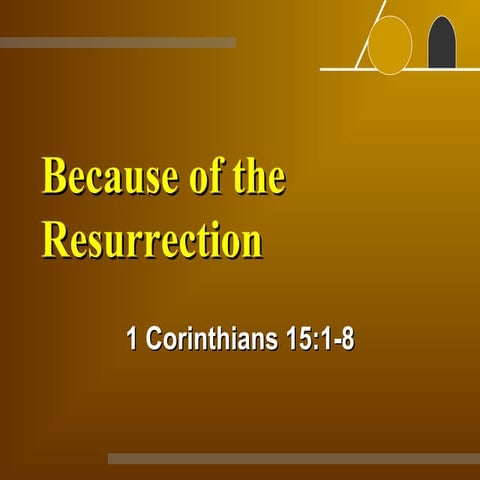 Because of the Resurrection

1 Corinthians 15:1-8